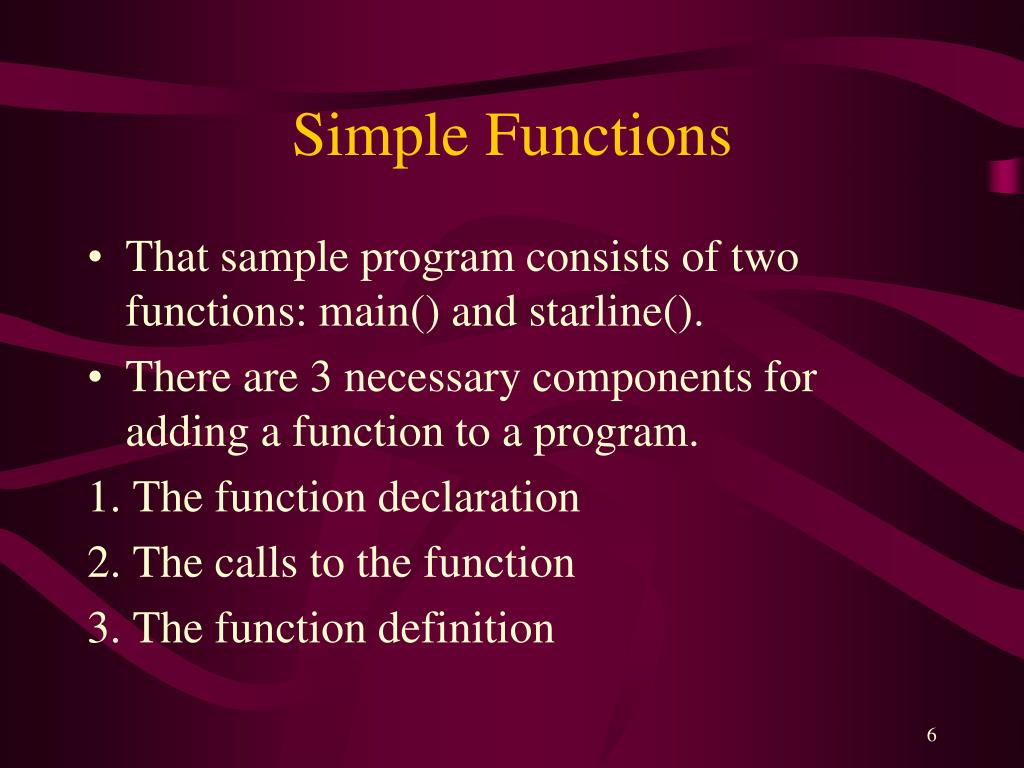 Simple Functions

• That sample program consists of two functions: main() and starline().

• There are 3 necessary components for adding a function to a program.

1. The function declaration

2. The calls to the function

3. The function definition

6